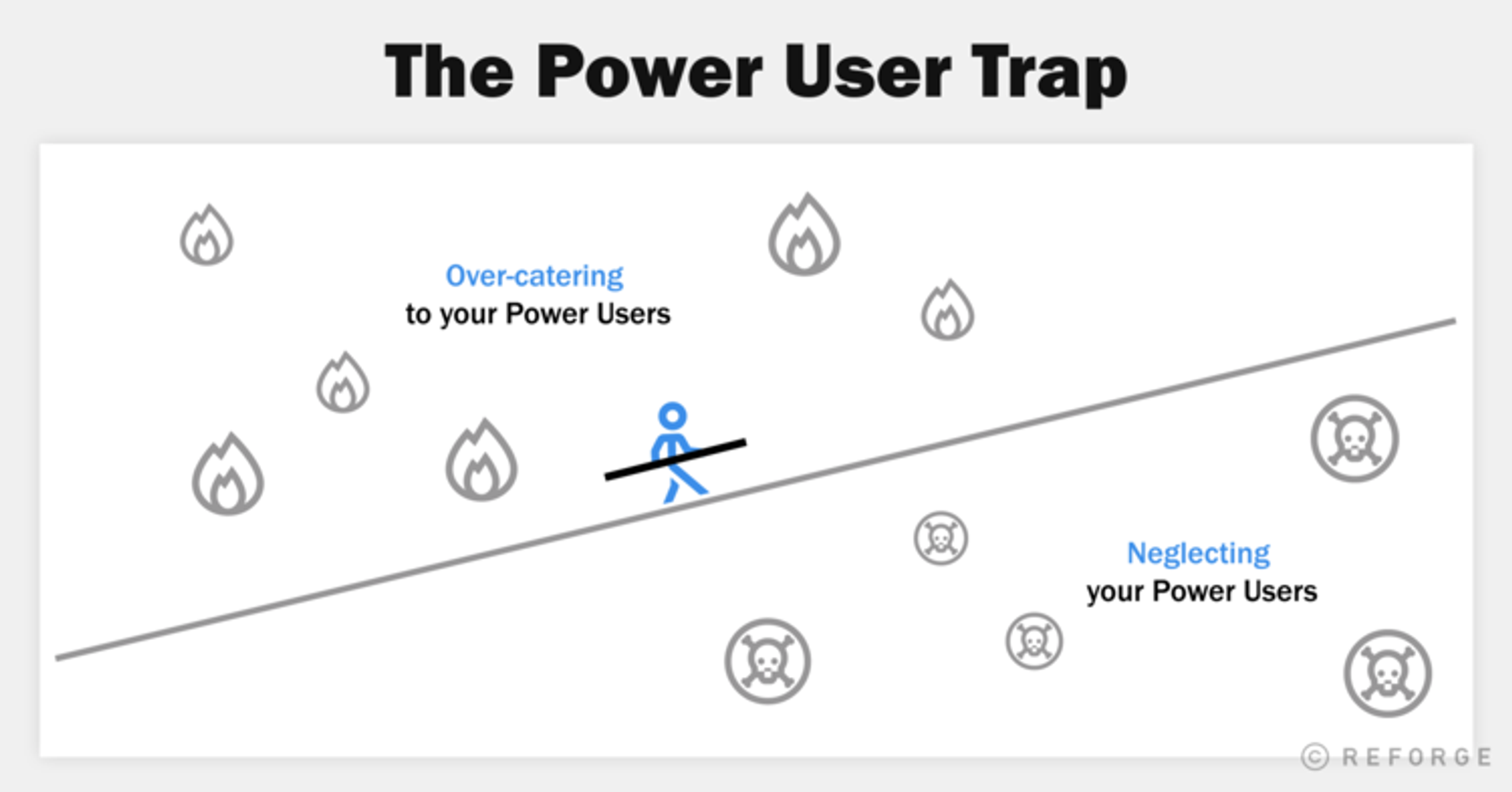 The Power User Trap

Over-catering
to your Power Users

Neglecting
your Power Users

© REFORGE